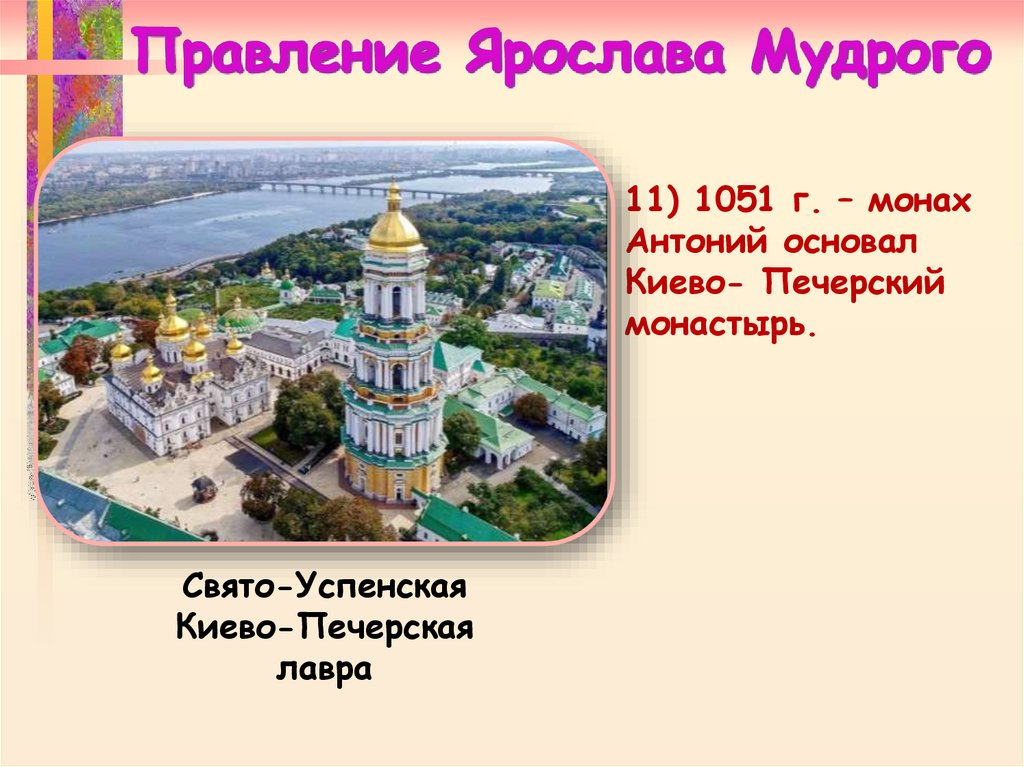 Правление Ярослава Мудрого

11) 1051 г. – монах Антоний основал Киево- Печерский монастырь.

Свято-Успенская Киево-Печерская лавра